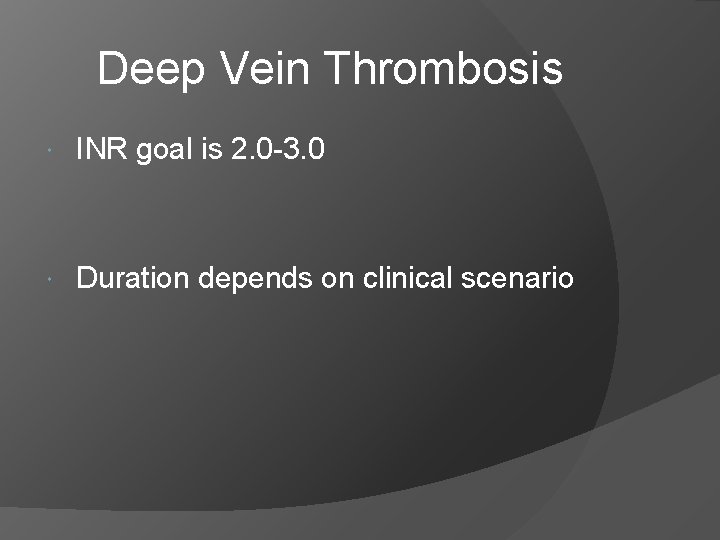 Deep Vein Thrombosis

INR goal is 2.0-3.0

Duration depends on clinical scenario